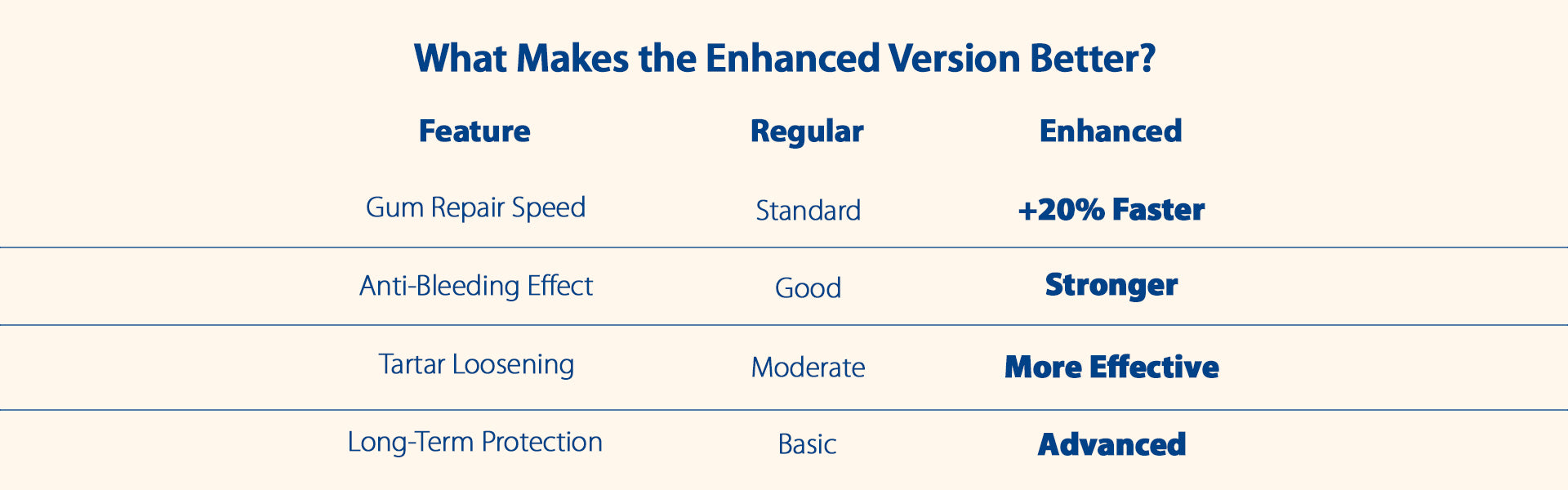 What Makes the Enhanced Version Better?

| Feature | Regular | Enhanced |
|---|---|---|
| Gum Repair Speed | Standard | +20% Faster |
| Anti-Bleeding Effect | Good | Stronger |
| Tartar Loosening | Moderate | More Effective |
| Long-Term Protection | Basic | Advanced |